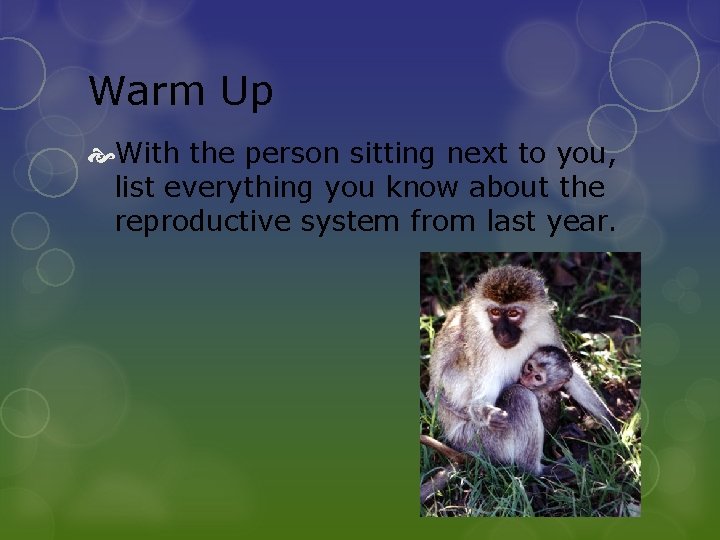 Warm Up

With the person sitting next to you, list everything you know about the reproductive system from last year.